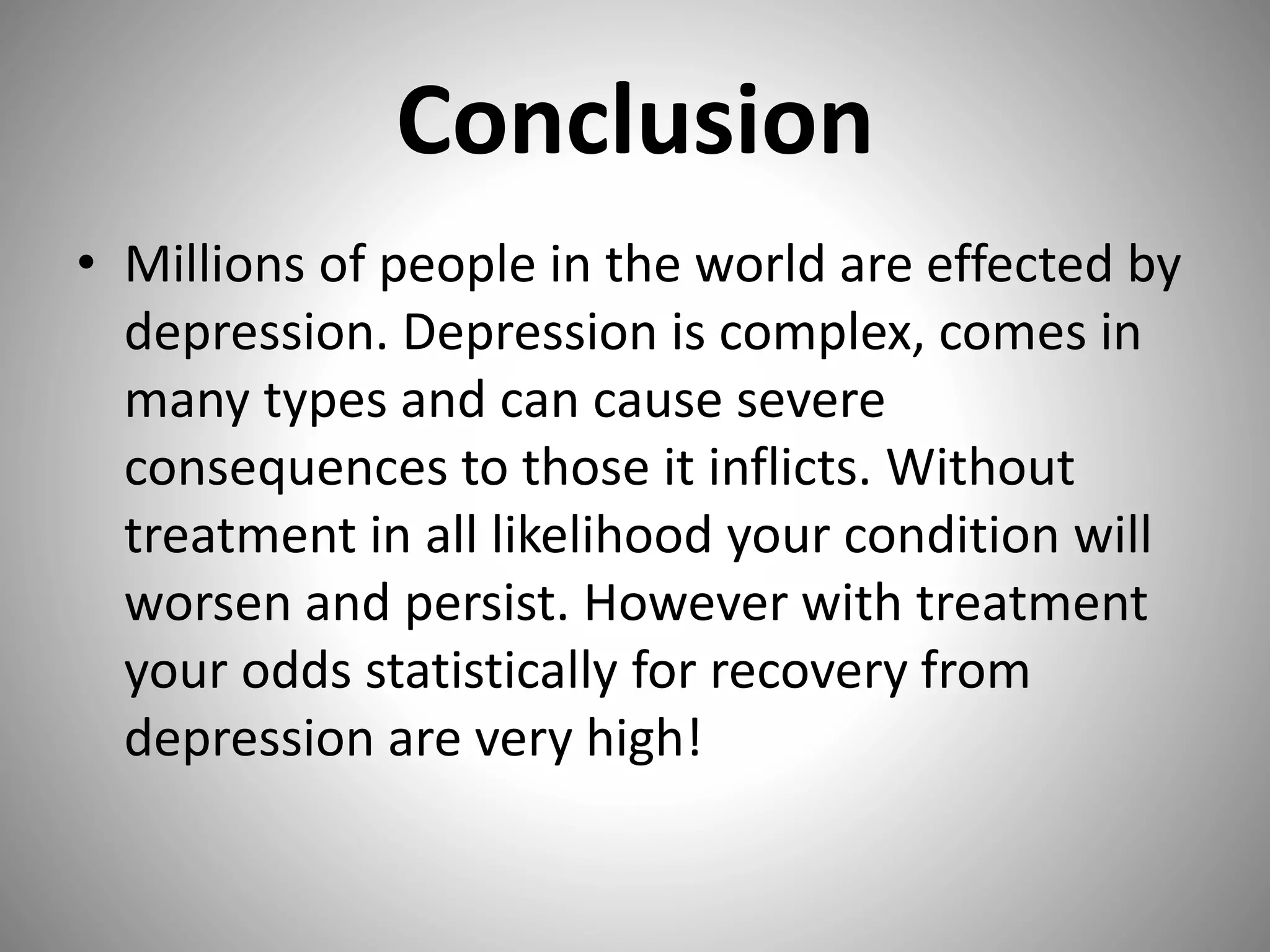 Conclusion

• Millions of people in the world are effected by depression. Depression is complex, comes in many types and can cause severe consequences to those it inflicts. Without treatment in all likelihood your condition will worsen and persist. However with treatment your odds statistically for recovery from depression are very high!